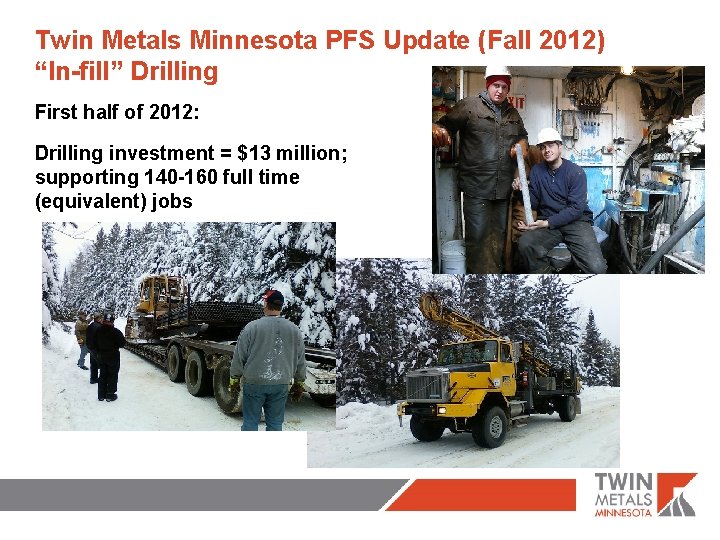 Twin Metals Minnesota PFS Update (Fall 2012)
"In-fill" Drilling

First half of 2012:

Drilling investment = \$13 million; supporting 140-160 full time (equivalent) jobs

EXIT

TWIN METALS MINNESOTA